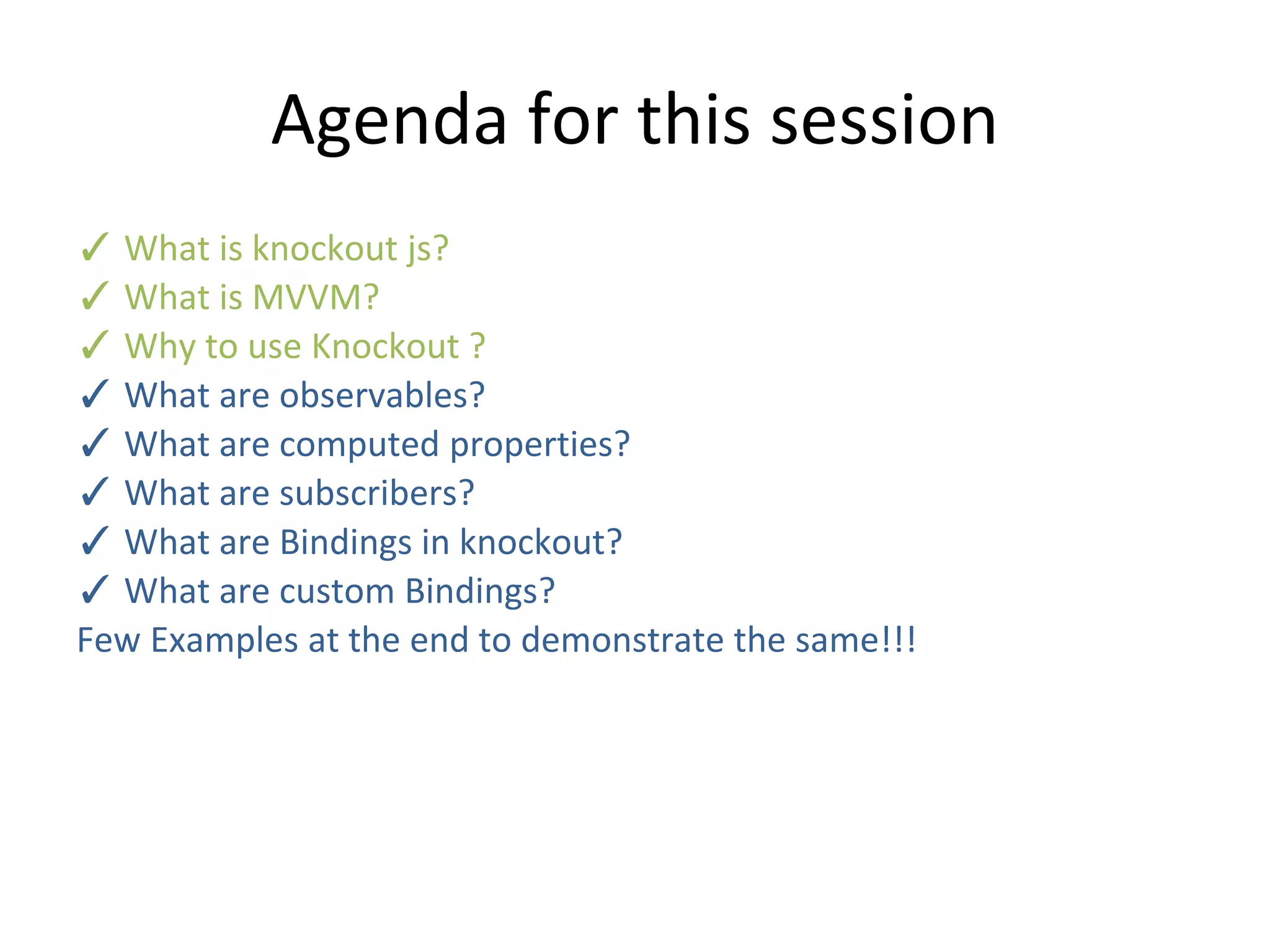 Agenda for this session

✓ What is knockout js?
✓ What is MVVM?
✓ Why to use Knockout ?
✓ What are observables?
✓ What are computed properties?
✓ What are subscribers?
✓ What are Bindings in knockout?
✓ What are custom Bindings?
Few Examples at the end to demonstrate the same!!!